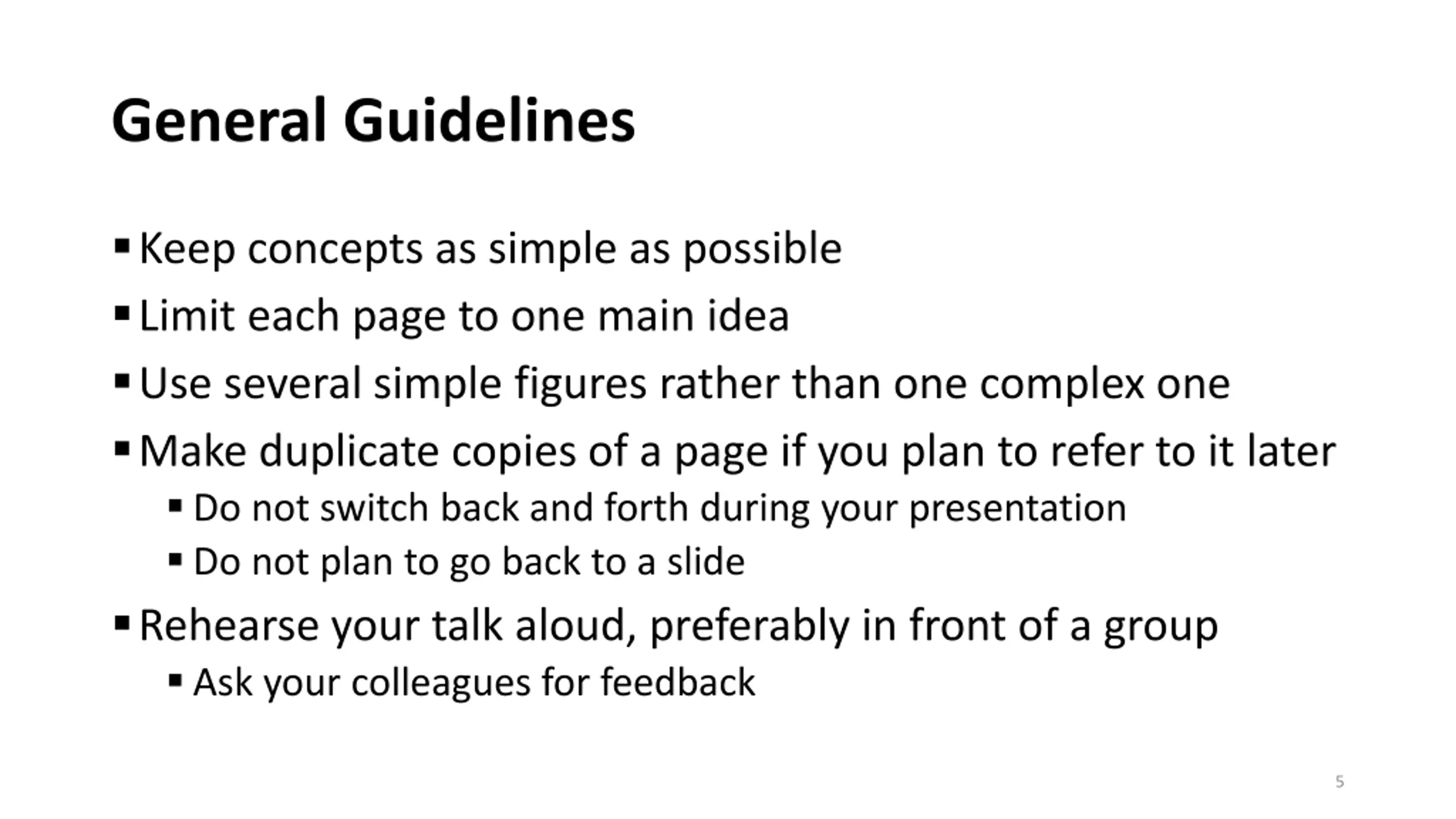 General Guidelines

▪ Keep concepts as simple as possible
▪ Limit each page to one main idea
▪ Use several simple figures rather than one complex one
▪ Make duplicate copies of a page if you plan to refer to it later
    ▪ Do not switch back and forth during your presentation
    ▪ Do not plan to go back to a slide
▪ Rehearse your talk aloud, preferably in front of a group
    ▪ Ask your colleagues for feedback

5